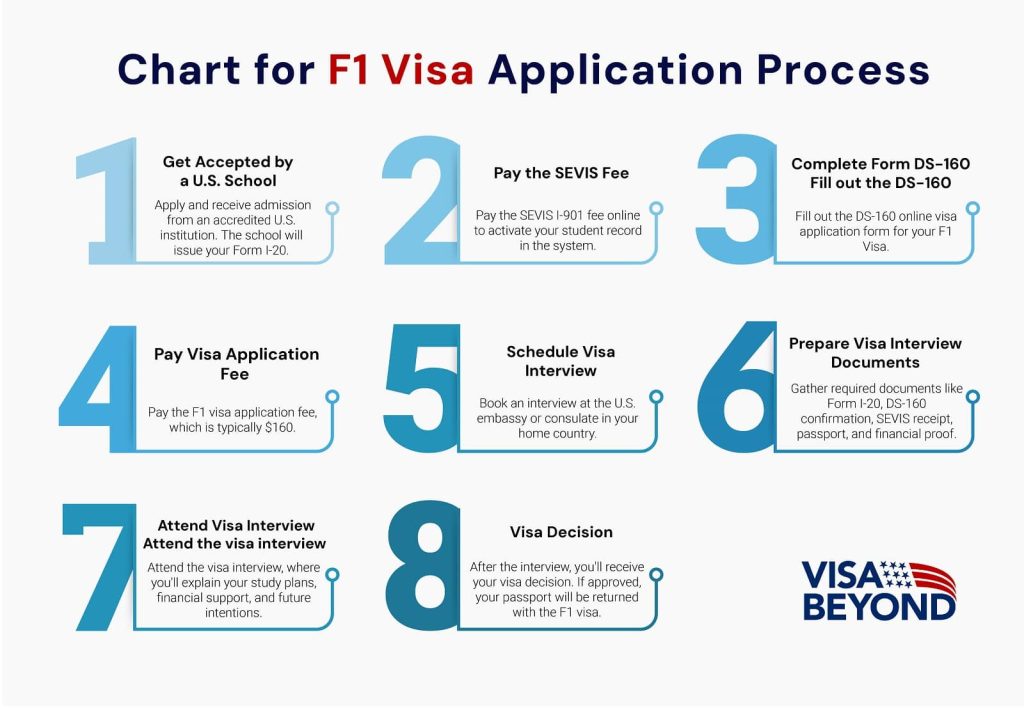 Chart for F1 Visa Application Process

1

Get Accepted by a U.S. School

Apply and receive admission from an accredited U.S. institution. The school will issue your Form I-20.

2

Pay the SEVIS Fee

Pay the SEVIS I-901 fee online to activate your student record in the system.

3

Complete Form DS-160 Fill out the DS-160

Fill out the DS-160 online visa application form for your F1 Visa.

4

Pay Visa Application Fee

Pay the F1 visa application fee, which is typically $160.

5

Schedule Visa Interview

Book an interview at the U.S. embassy or consulate in your home country.

6

Prepare Visa Interview Documents

Gather required documents like Form I-20, DS-160 confirmation, SEVIS receipt, passport, and financial proof.

7

Attend Visa Interview Attend the visa interview

Attend the visa interview, where you'll explain your study plans, financial support, and future intentions.

8

Visa Decision

After the interview, you'll receive your visa decision. If approved, your passport will be returned with the F1 visa.

VISA BEYOND